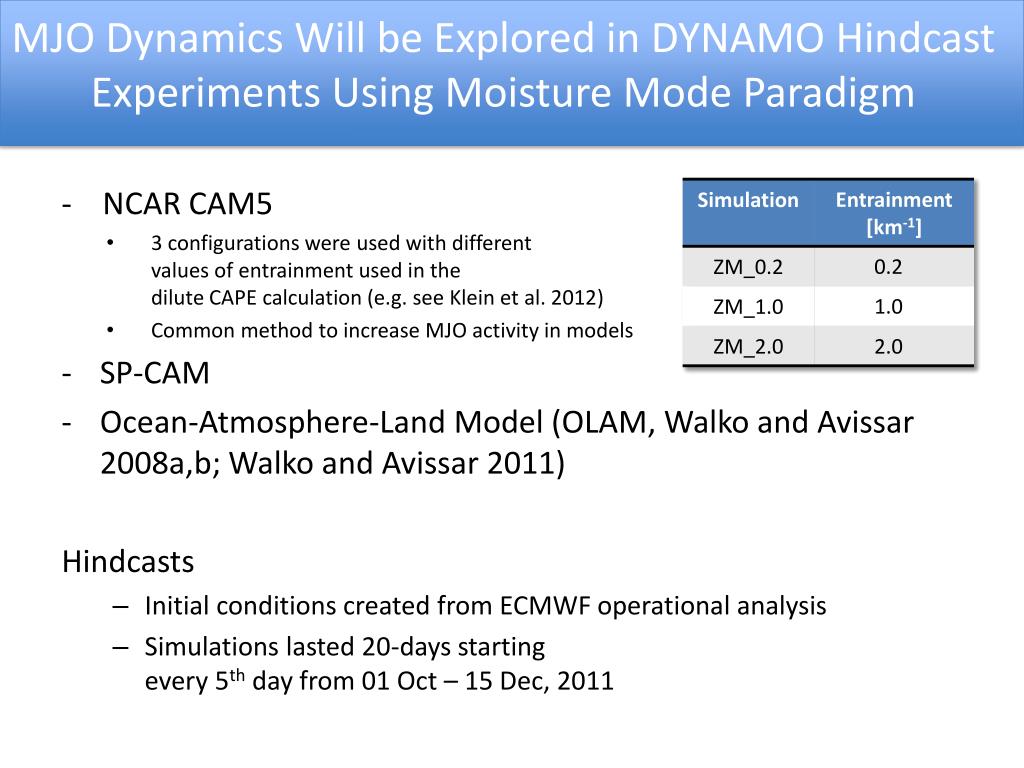 MJO Dynamics Will be Explored in DYNAMO Hindcast Experiments Using Moisture Mode Paradigm

- NCAR CAM5
  • 3 configurations were used with different values of entrainment used in the dilute CAPE calculation (e.g. see Klein et al. 2012)
  • Common method to increase MJO activity in models

| Simulation | Entrainment [km$^{-1}$] |
|---|---|
| ZM_0.2 | 0.2 |
| ZM_1.0 | 1.0 |
| ZM_2.0 | 2.0 |

- SP-CAM
- Ocean-Atmosphere-Land Model (OLAM, Walko and Avissar 2008a,b; Walko and Avissar 2011)

Hindcasts
– Initial conditions created from ECMWF operational analysis
– Simulations lasted 20-days starting every 5$^{th}$ day from 01 Oct – 15 Dec, 2011